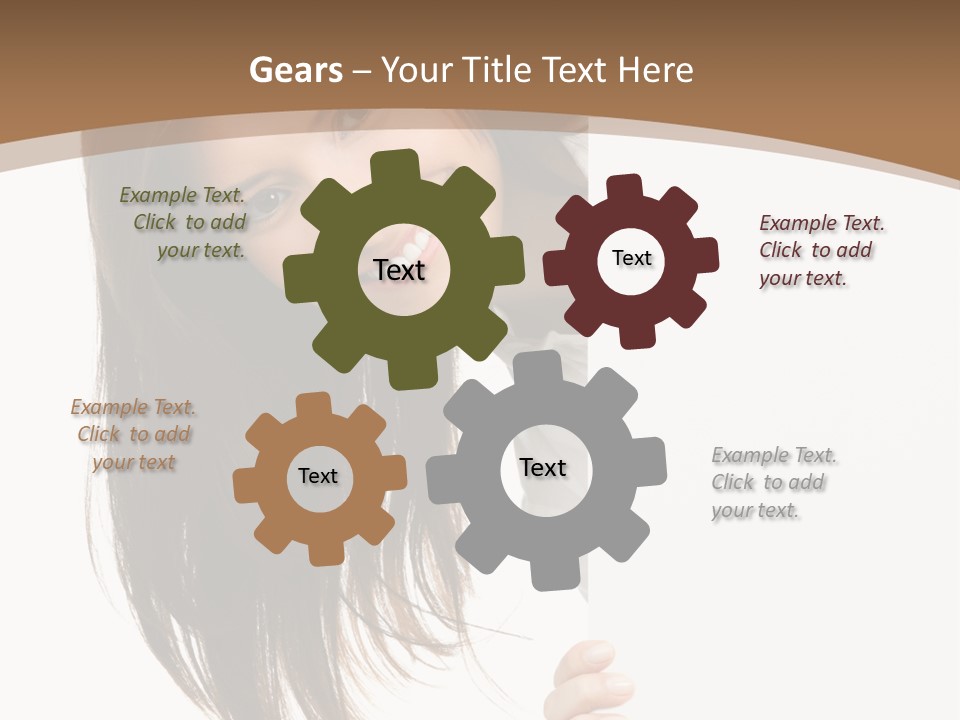 Gears – Your Title Text Here

Example Text. Click to add your text.

Text

Text

Example Text. Click to add your text.

Example Text. Click to add your text

Text

Text

Example Text. Click to add your text.